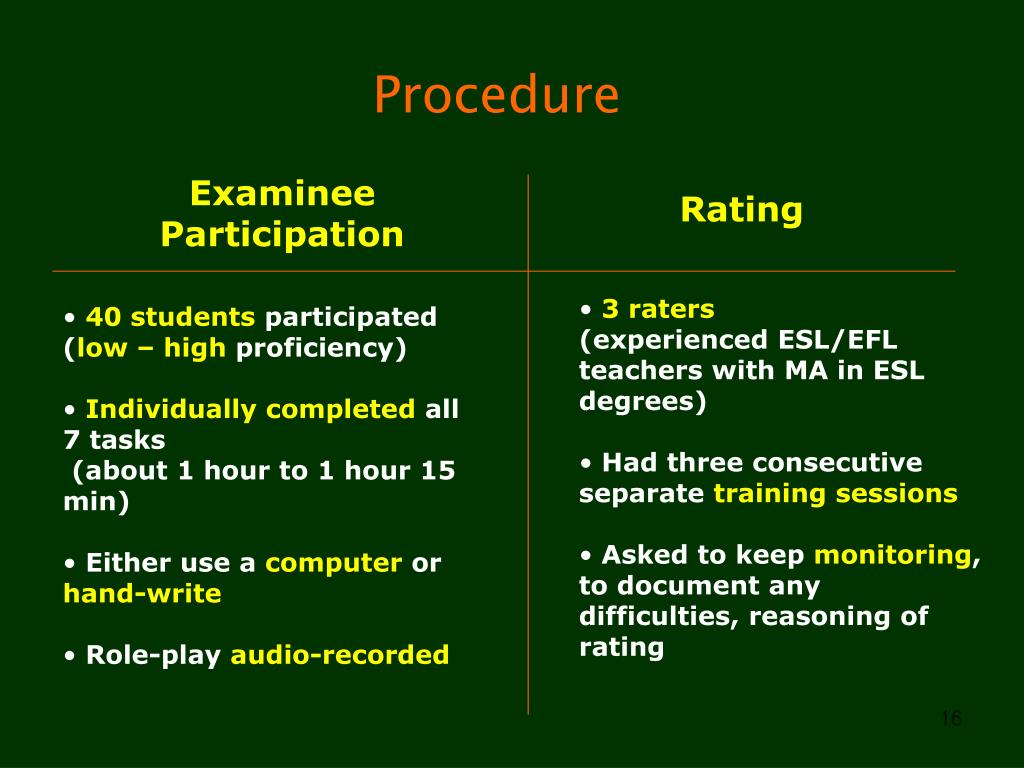 Procedure

Examinee Participation

• 40 students participated (low – high proficiency)

• Individually completed all 7 tasks
(about 1 hour to 1 hour 15 min)

• Either use a computer or hand-write

• Role-play audio-recorded

Rating

• 3 raters
(experienced ESL/EFL teachers with MA in ESL degrees)

• Had three consecutive separate training sessions

• Asked to keep monitoring, to document any difficulties, reasoning of rating

16